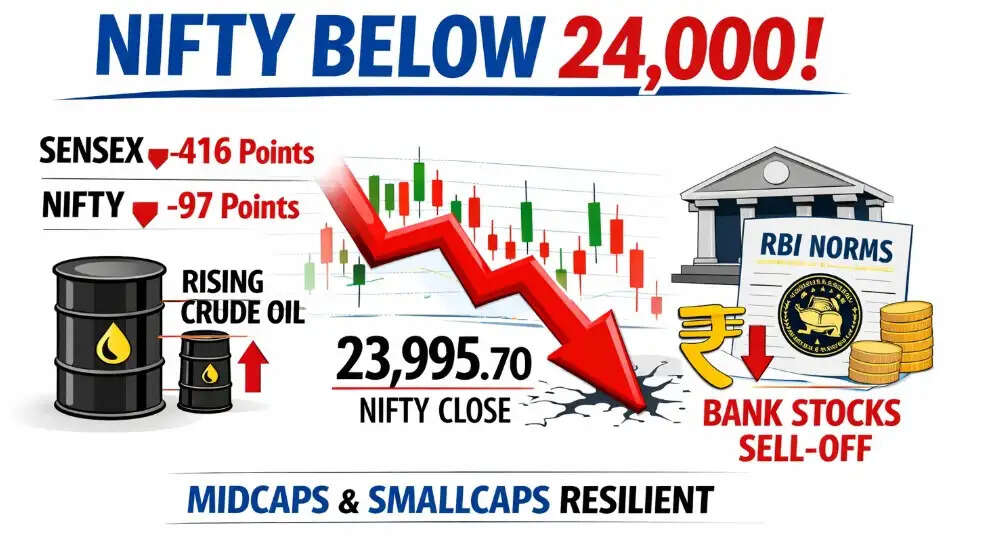 NIFTY BELOW 24,000!

SENSEX -416 Points

NIFTY -97 Points

RISING CRUDE OIL

23,995.70
NIFTY CLOSE

RBI NORMS

₹

BANK STOCKS SELL-OFF

MIDCAPS & SMALLCAPS RESILIENT